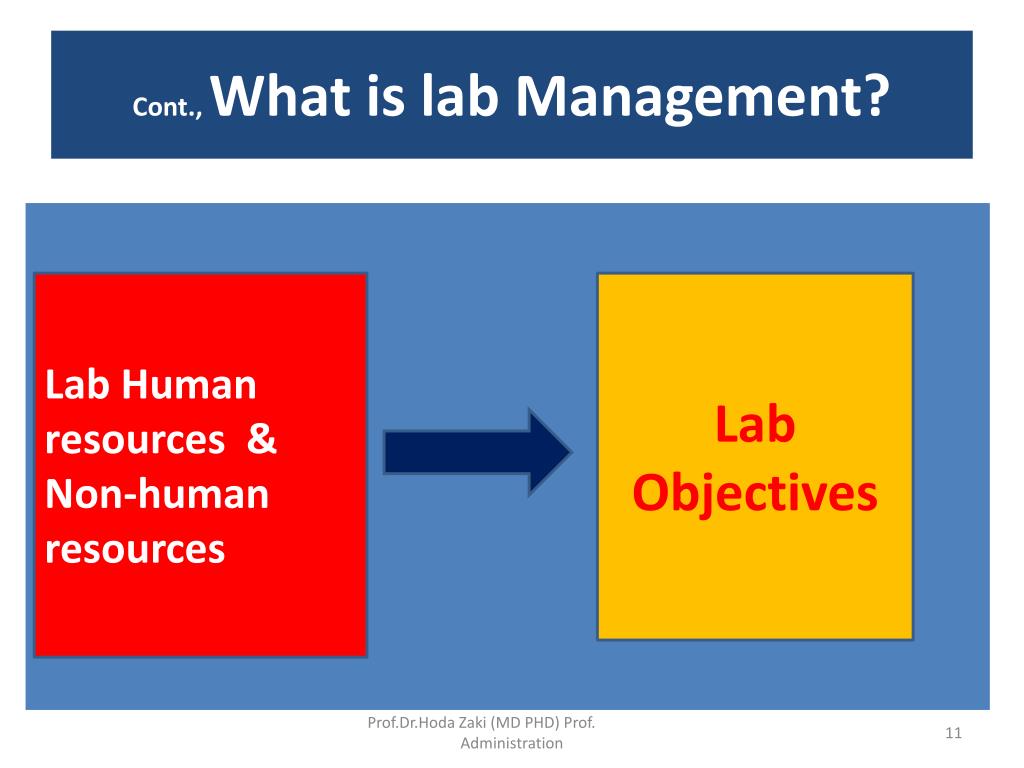 Cont., What is lab Management?

Lab Human resources & Non-human resources

Lab Objectives

Prof.Dr.Hoda Zaki (MD PHD) Prof. Administration

11